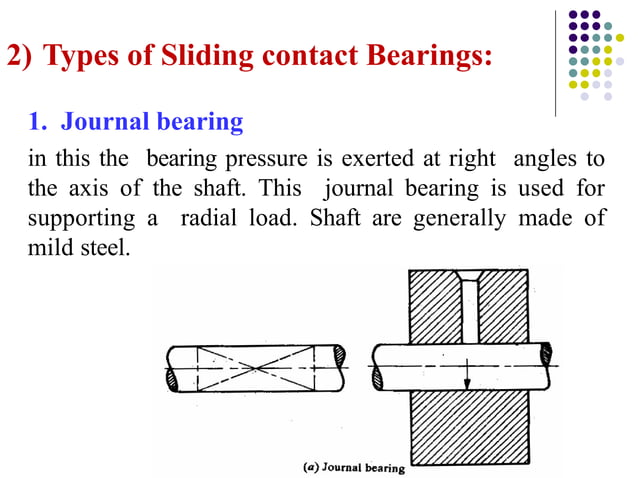 2) Types of Sliding contact Bearings:

1. Journal bearing

in this the bearing pressure is exerted at right angles to the axis of the shaft. This journal bearing is used for supporting a radial load. Shaft are generally made of mild steel.

(a) Journal bearing